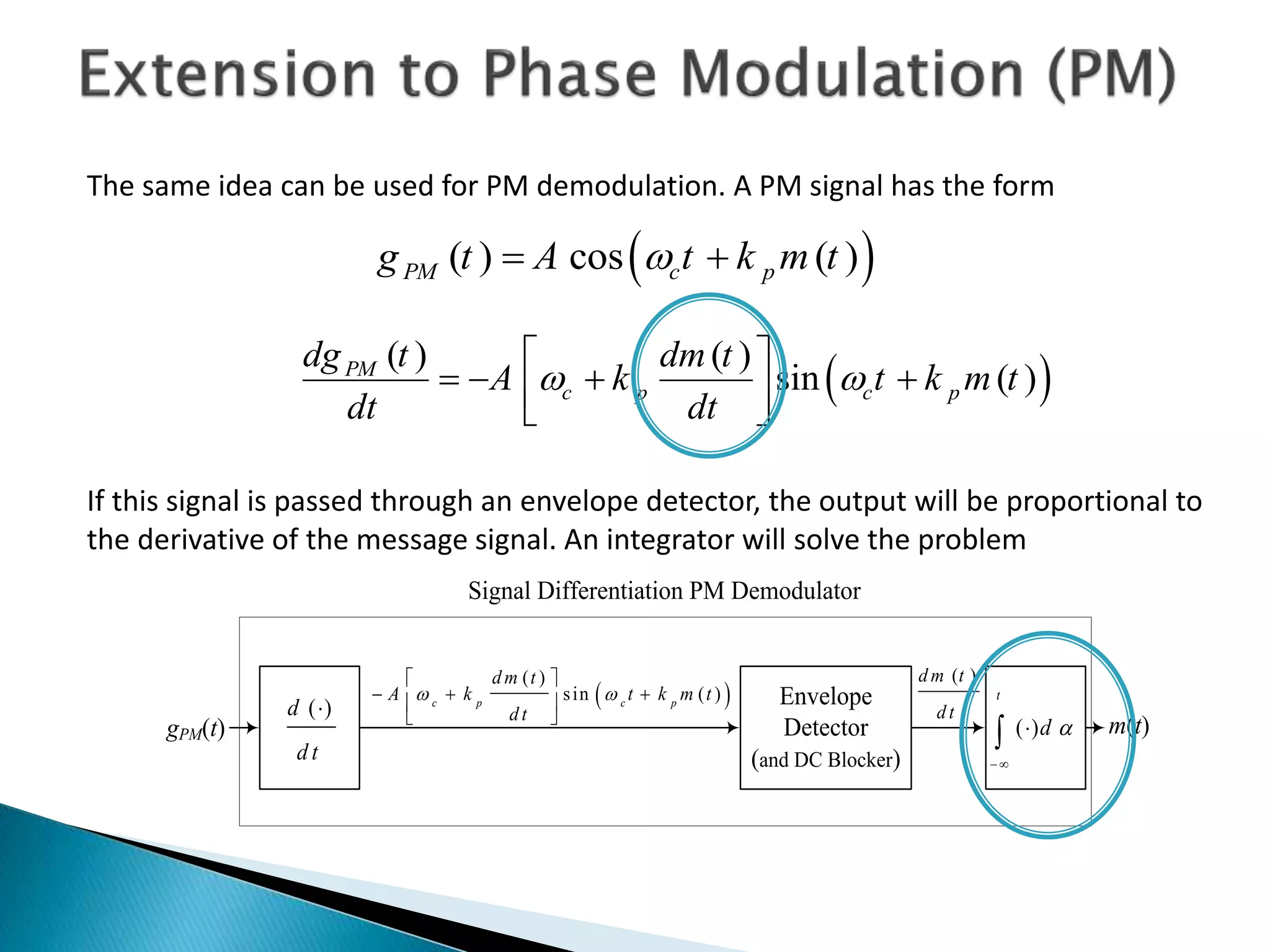 Extension to Phase Modulation (PM)

The same idea can be used for PM demodulation. A PM signal has the form

$g_{PM}(t) = A\cos\left(\omega_c t + k_p m(t)\right)$

$\frac{dg_{PM}(t)}{dt} = -A\left[\omega_c + k_p \frac{dm(t)}{dt}\right]\sin\left(\omega_c t + k_p m(t)\right)$

If this signal is passed through an envelope detector, the output will be proportional to the derivative of the message signal. An integrator will solve the problem

Signal Differentiation PM Demodulator

$g_{PM}(t)$

$\frac{d(\cdot)}{dt}$

$-A\left[\omega_c + k_p \frac{dm(t)}{dt}\right]\sin\left(\omega_c t + k_p m(t)\right)$

Envelope Detector (and DC Blocker)

$\frac{dm(t)}{dt}$

$\int_{-\infty}^{t} (\cdot)d\alpha$

$m(t)$